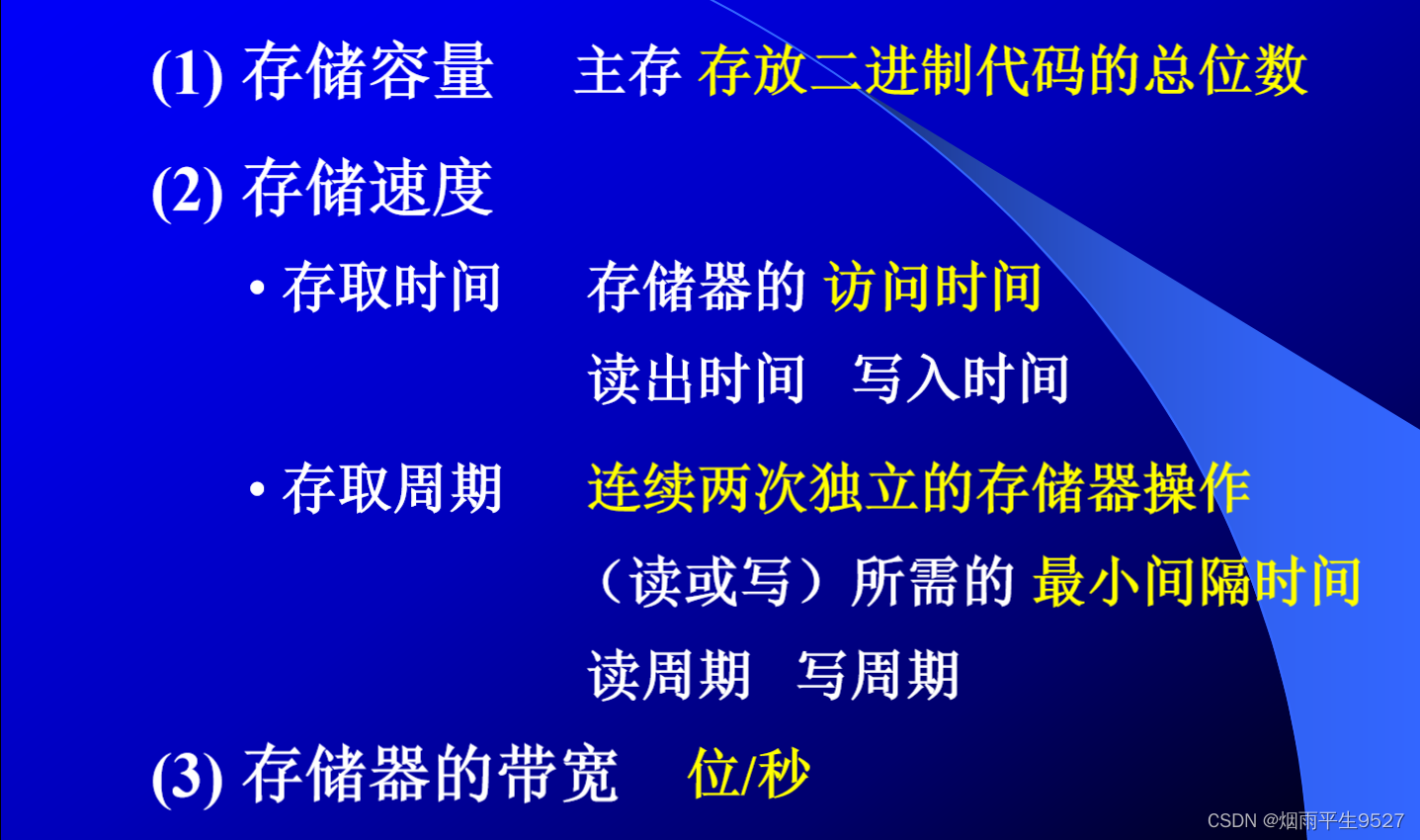 (1) 存储容量　主存 存放二进制代码的总位数

(2) 存储速度

• 存取时间　存储器的 访问时间

读出时间　写入时间

• 存取周期　连续两次独立的存储器操作

（读或写）所需的 最小间隔时间

读周期　写周期

(3) 存储器的带宽　位/秒

CSDN @烟雨平生9527